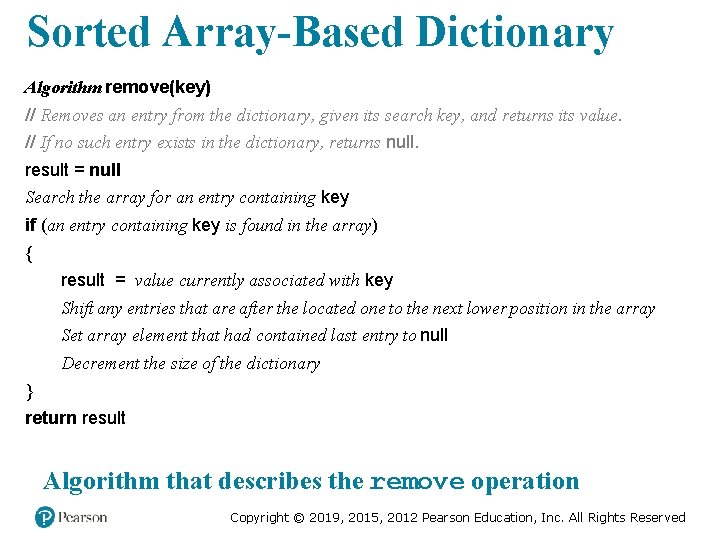 Sorted Array-Based Dictionary

Algorithm remove(key)
// Removes an entry from the dictionary, given its search key, and returns its value.
// If no such entry exists in the dictionary, returns null.
result = null
Search the array for an entry containing key
if (an entry containing key is found in the array)
{
result = value currently associated with key
Shift any entries that are after the located one to the next lower position in the array
Set array element that had contained last entry to null
Decrement the size of the dictionary
}
return result

Algorithm that describes the remove operation

Pearson

Copyright © 2019, 2015, 2012 Pearson Education, Inc. All Rights Reserved